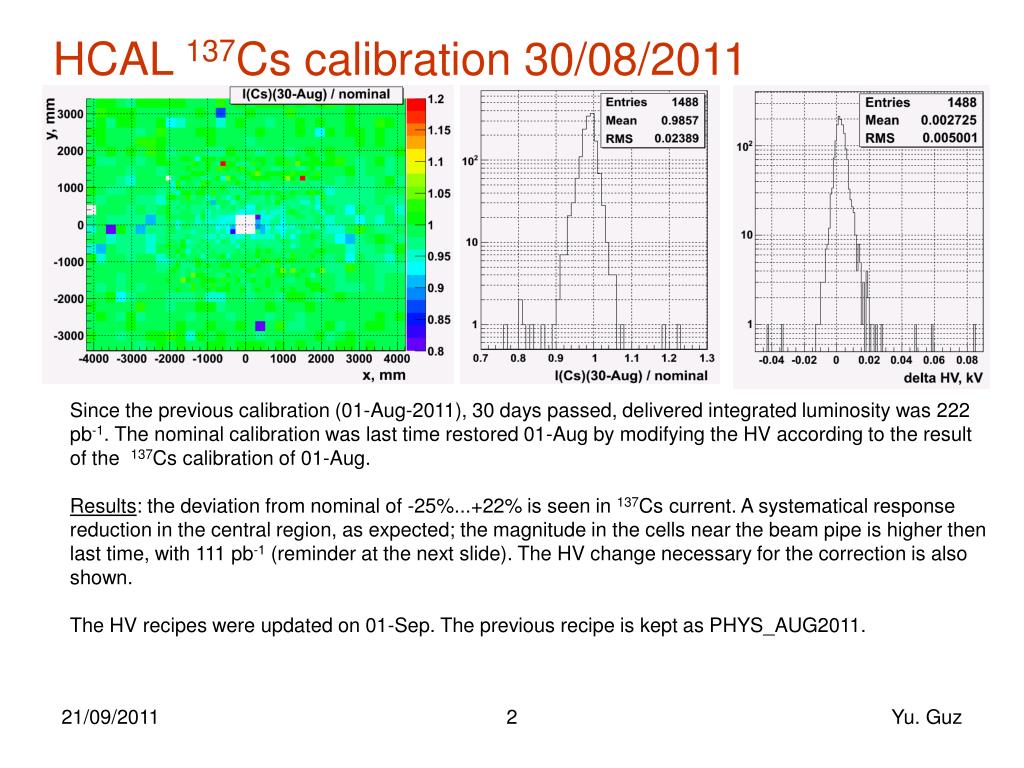 HCAL $^{137}$Cs calibration 30/08/2011

I(Cs)(30-Aug) / nominal

y, mm
3000
2000
1000
0
-1000
-2000
-3000
-4000 -3000 -2000 -1000 0 1000 2000 3000 4000
x, mm

1.2
1.15
1.1
1.05
1
0.95
0.9
0.85
0.8

| Entries | 1488 |
|---|---|
| Mean | 0.9857 |
| RMS | 0.02389 |

$10^2$
10
1
0.7 0.8 0.9 1 1.1 1.2 1.3
I(Cs)(30-Aug) / nominal

| Entries | 1488 |
|---|---|
| Mean | 0.002725 |
| RMS | 0.005001 |

$10^2$
10
1
-0.04 -0.02 0 0.02 0.04 0.06 0.08
delta HV, kV

Since the previous calibration (01-Aug-2011), 30 days passed, delivered integrated luminosity was 222 pb$^{-1}$. The nominal calibration was last time restored 01-Aug by modifying the HV according to the result of the $^{137}$Cs calibration of 01-Aug.

Results: the deviation from nominal of -25%...+22% is seen in $^{137}$Cs current. A systematical response reduction in the central region, as expected; the magnitude in the cells near the beam pipe is higher then last time, with 111 pb$^{-1}$ (reminder at the next slide). The HV change necessary for the correction is also shown.

The HV recipes were updated on 01-Sep. The previous recipe is kept as PHYS_AUG2011.

21/09/2011
2
Yu. Guz